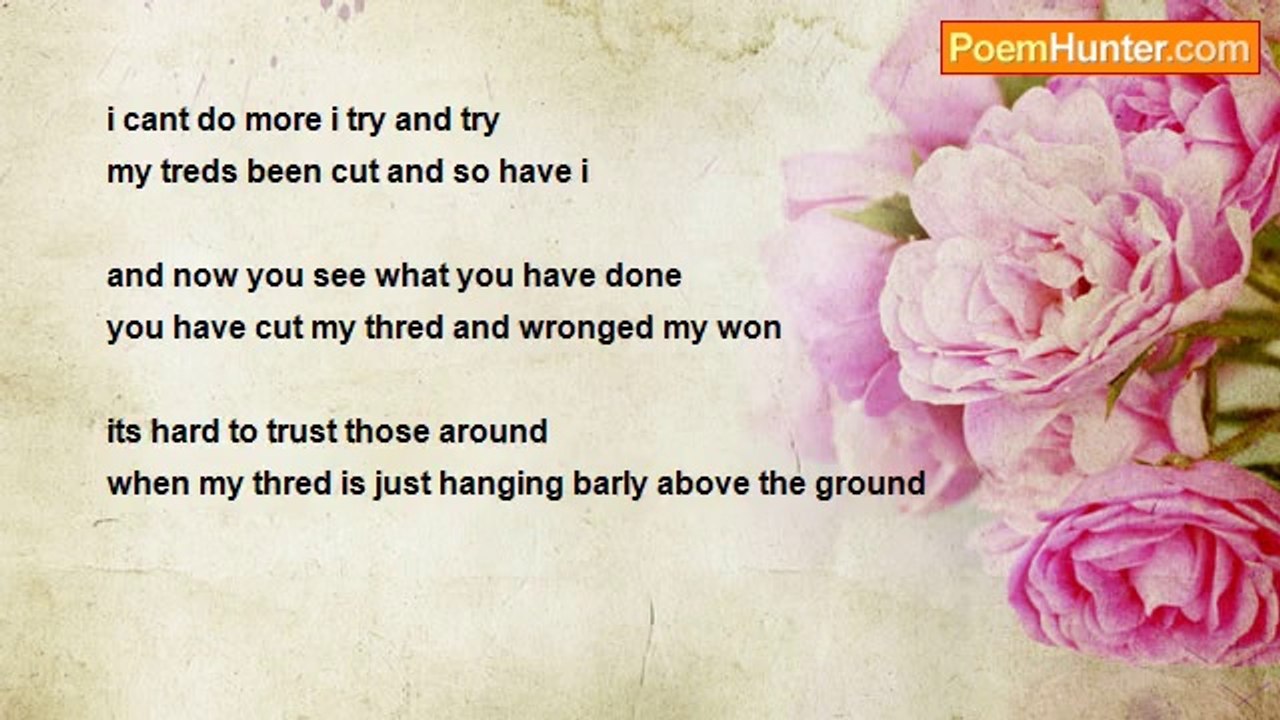 PoemHunter.com

i cant do more i try and try
my treds been cut and so have i

and now you see what you have done
you have cut my thred and wronged my won

its hard to trust those around
when my thred is just hanging barly above the ground